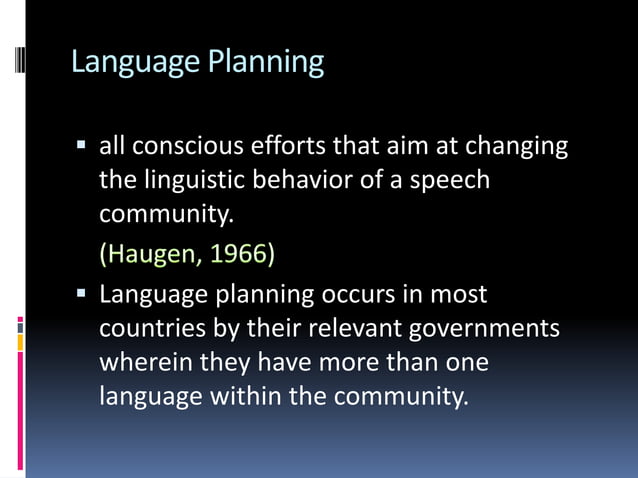 Language Planning

▪ all conscious efforts that aim at changing the linguistic behavior of a speech community.

(Haugen, 1966)

▪ Language planning occurs in most countries by their relevant governments wherein they have more than one language within the community.